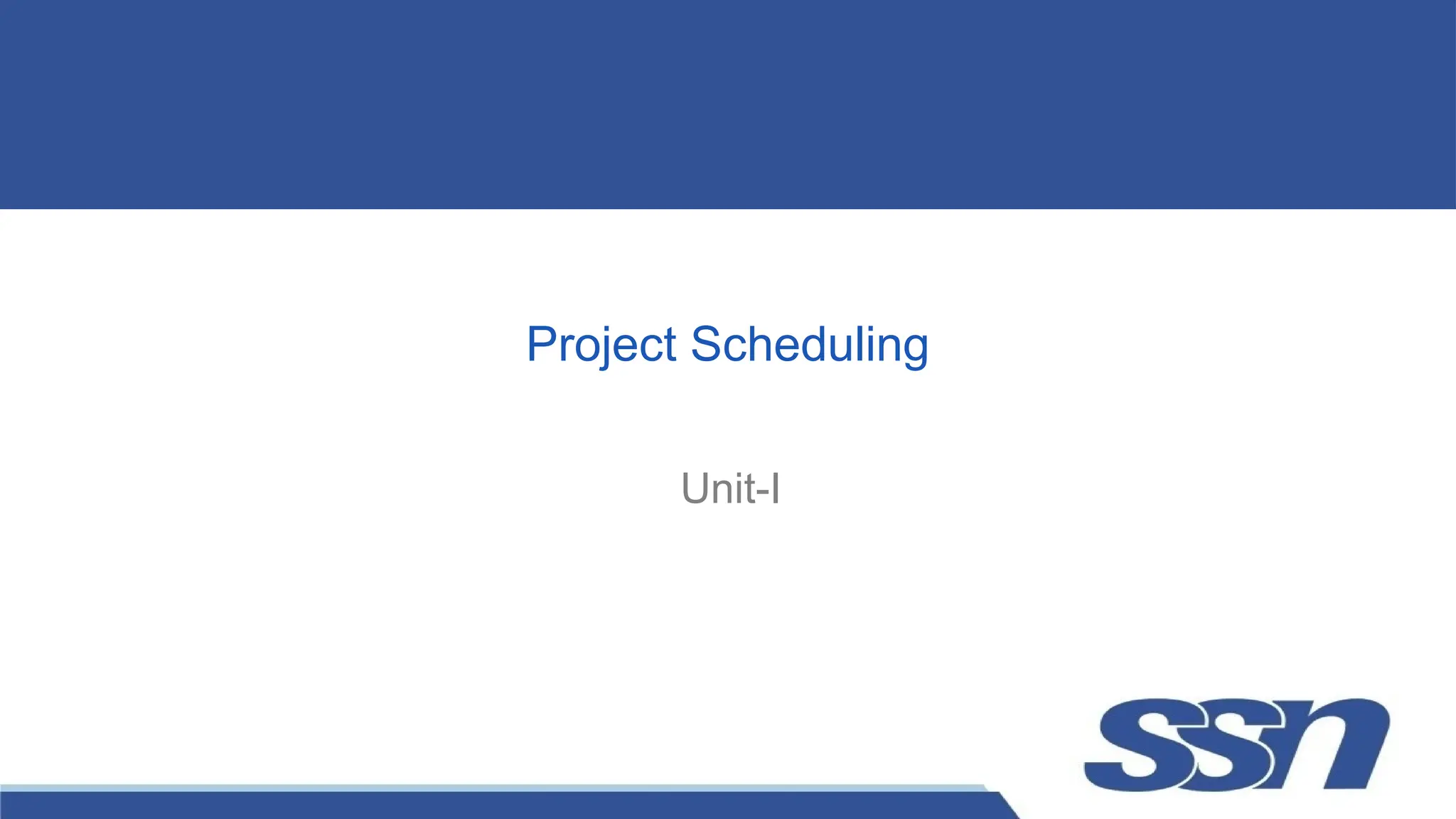 Project Scheduling

Unit-I

ssn